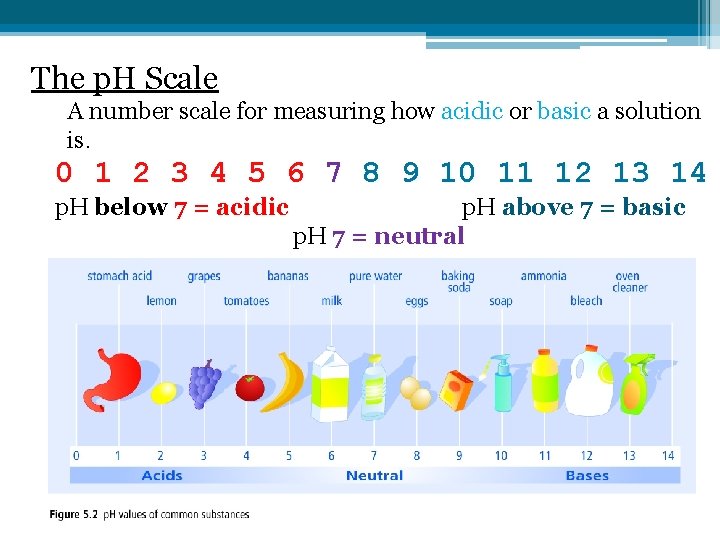 The pH Scale

A number scale for measuring how acidic or basic a solution is.

0 1 2 3 4 5 6 7 8 9 10 11 12 13 14

pH below 7 = acidic

pH above 7 = basic

pH 7 = neutral

stomach acid
lemon
grapes
tomatoes
bananas
milk
pure water
eggs
baking soda
soap
ammonia
bleach
oven cleaner

0 1 2 3 4 5 6 7 8 9 10 11 12 13 14

Acids
Neutral
Bases

Figure 5.2 pH values of common substances